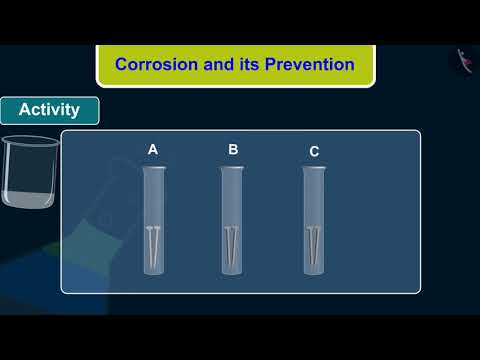 Corrosion and its Prevention

Activity

A

B

C